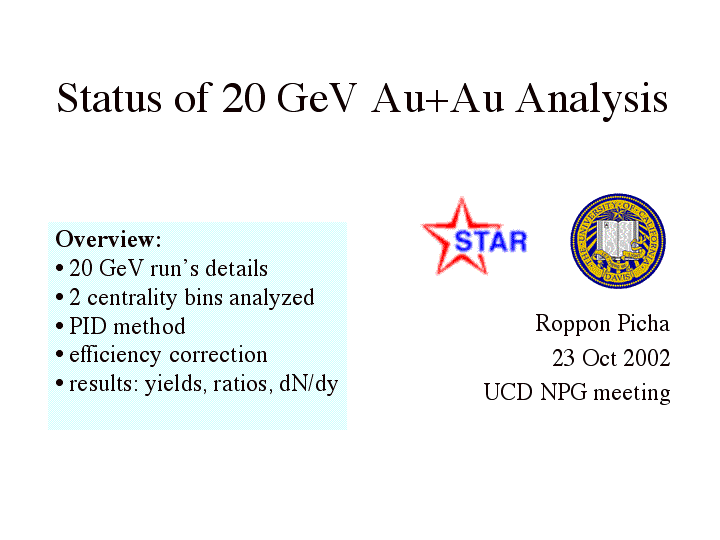 Status of 20 GeV Au+Au Analysis

Overview:
• 20 GeV run's details
• 2 centrality bins analyzed
• PID method
• efficiency correction
• results: yields, ratios, dN/dy

STAR

THE UNIVERSITY OF CALIFORNIA DAVIS

Roppon Picha
23 Oct 2002
UCD NPG meeting